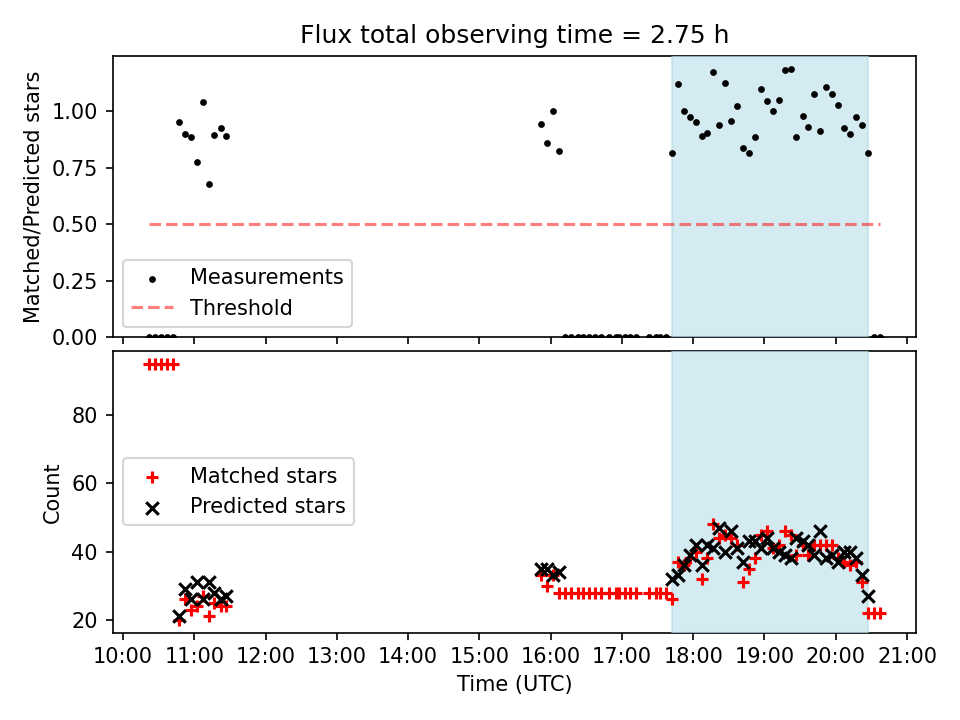 Flux total observing time = 2.75 h

Matched/Predicted stars

1.00
0.75
0.50
0.25
0.00

Measurements
Threshold

Count

80
60
40
20

Matched stars
Predicted stars

10:00 11:00 12:00 13:00 14:00 15:00 16:00 17:00 18:00 19:00 20:00 21:00
Time (UTC)